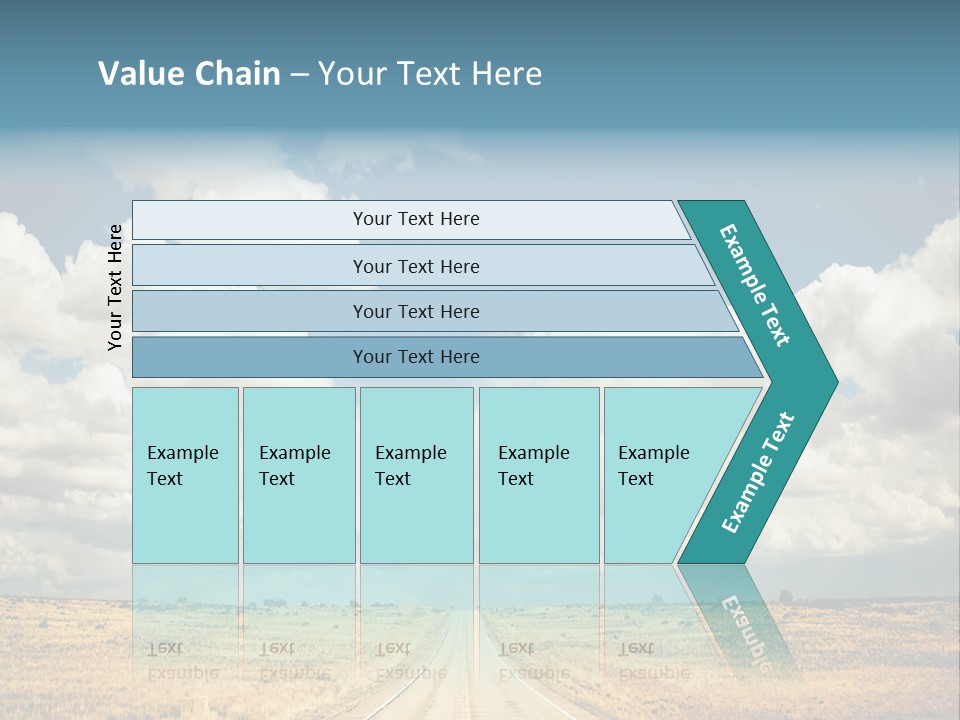 Value Chain – Your Text Here

Your Text Here

Your Text Here

Your Text Here

Your Text Here

Your Text Here

Example Text

Example Text

Example Text

Example Text

Example Text

Example Text

Example Text